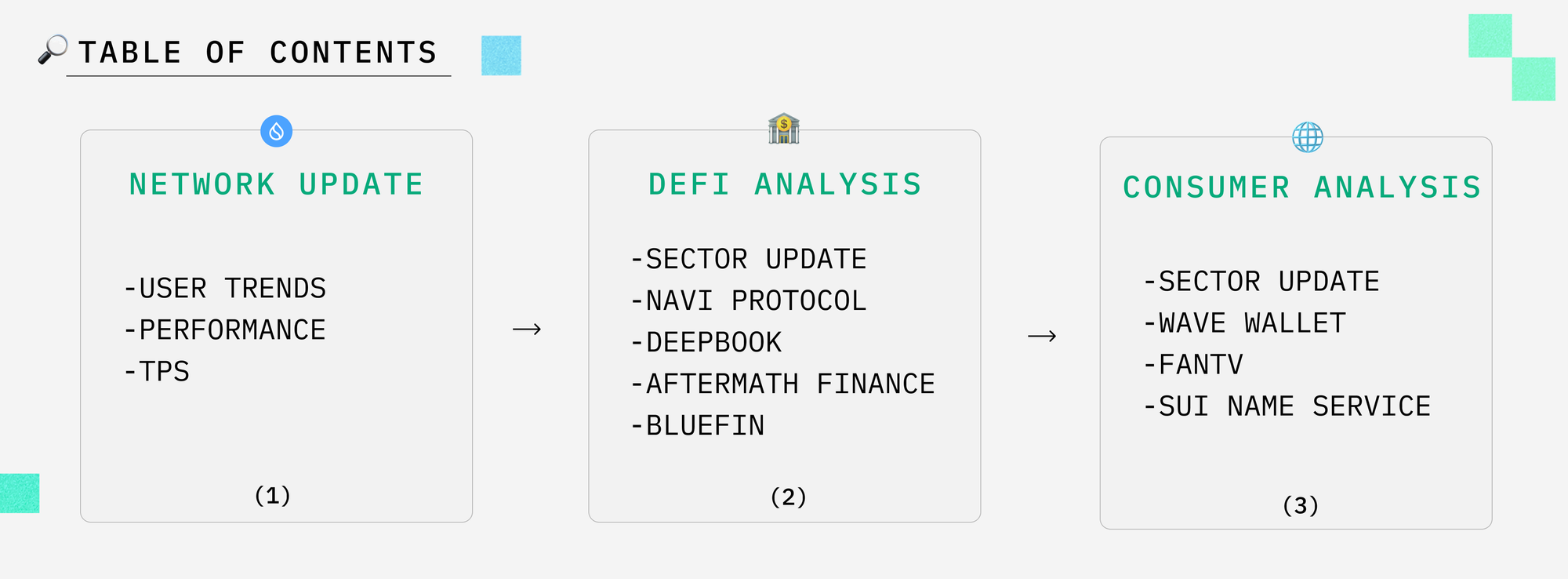 TABLE OF CONTENTS

NETWORK UPDATE

-USER TRENDS
-PERFORMANCE
-TPS

(1)

→

DEFI ANALYSIS

-SECTOR UPDATE
-NAVI PROTOCOL
-DEEPBOOK
-AFTERMATH FINANCE
-BLUEFIN

(2)

→

CONSUMER ANALYSIS

-SECTOR UPDATE
-WAVE WALLET
-FANTV
-SUI NAME SERVICE

(3)